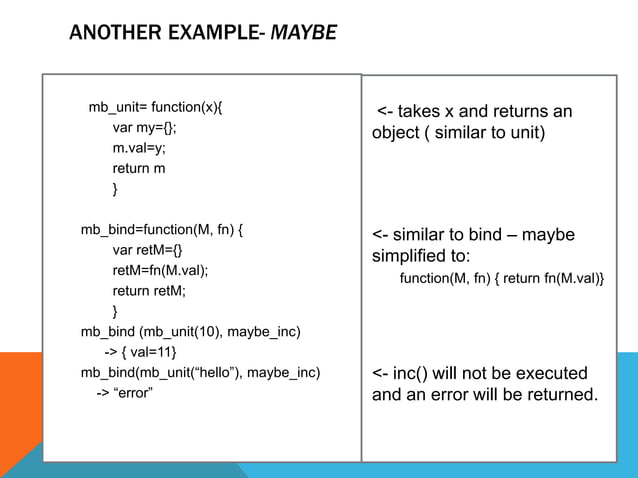 ANOTHER EXAMPLE- MAYBE

mb_unit= function(x){
var my={};
m.val=y;
return m
}

mb_bind=function(M, fn) {
var retM={}
retM=fn(M.val);
return retM;
}
mb_bind (mb_unit(10), maybe_inc)
-> { val=11}
mb_bind(mb_unit(“hello”), maybe_inc)
-> “error”

<- takes x and returns an object ( similar to unit)

<- similar to bind – maybe simplified to:
function(M, fn) { return fn(M.val)}

<- inc() will not be executed and an error will be returned.